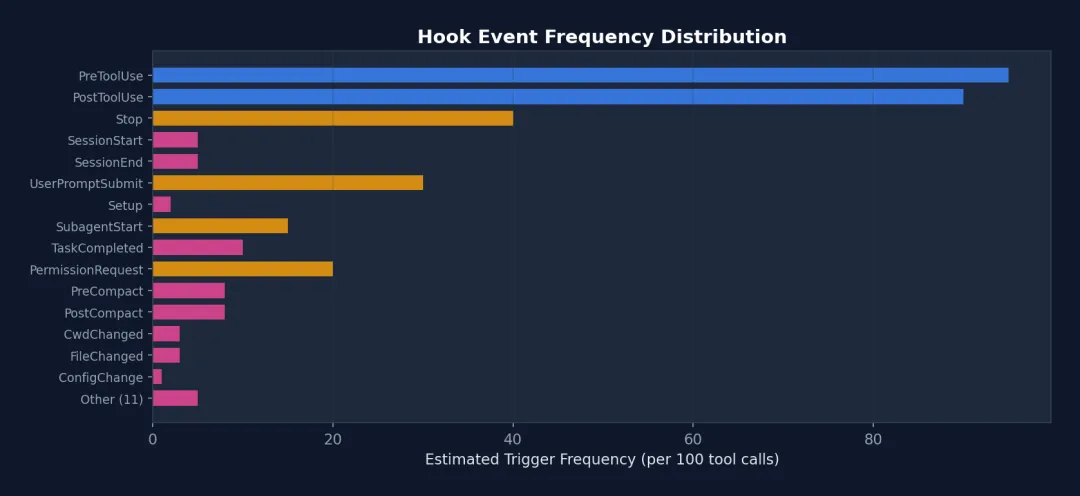 Hook Event Frequency Distribution

PreToolUse
PostToolUse
Stop
SessionStart
SessionEnd
UserPromptSubmit
Setup
SubagentStart
TaskCompleted
PermissionRequest
PreCompact
PostCompact
CwdChanged
FileChanged
ConfigChange
Other (11)

0
20
40
60
80

Estimated Trigger Frequency (per 100 tool calls)